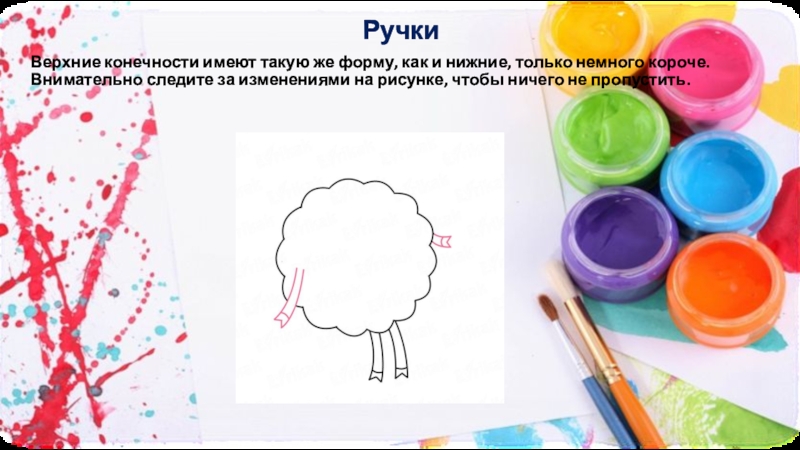 Ручки

Верхние конечности имеют такую же форму, как и нижние, только немного короче. Внимательно следите за изменениями на рисунке, чтобы ничего не пропустить.